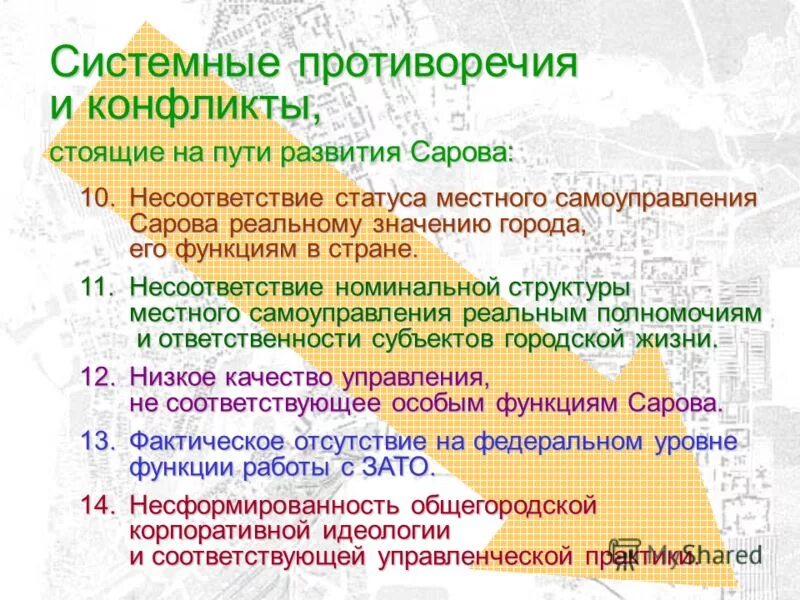 Системные противоречия и конфликты,

стоящие на пути развития Сарова:

10. Несоответствие статуса местного самоуправления Сарова реальному значению города, его функциям в стране.

11. Несоответствие номинальной структуры местного самоуправления реальным полномочиям и ответственности субъектов городской жизни.

12. Низкое качество управления, не соответствующее особым функциям Сарова.

13. Фактическое отсутствие на федеральном уровне функции работы с ЗАТО.

14. Несформированность общегородской корпоративной идеологии и соответствующей управленческой практики.

MyShared